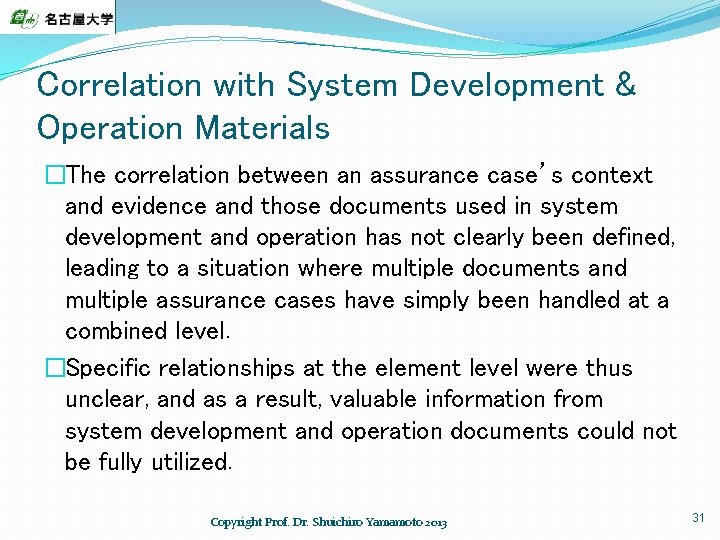 名古屋大学

Correlation with System Development & Operation Materials

□The correlation between an assurance case's context and evidence and those documents used in system development and operation has not clearly been defined, leading to a situation where multiple documents and multiple assurance cases have simply been handled at a combined level.

□Specific relationships at the element level were thus unclear, and as a result, valuable information from system development and operation documents could not be fully utilized.

Copyright Prof. Dr. Shuichiro Yamamoto 2013

31